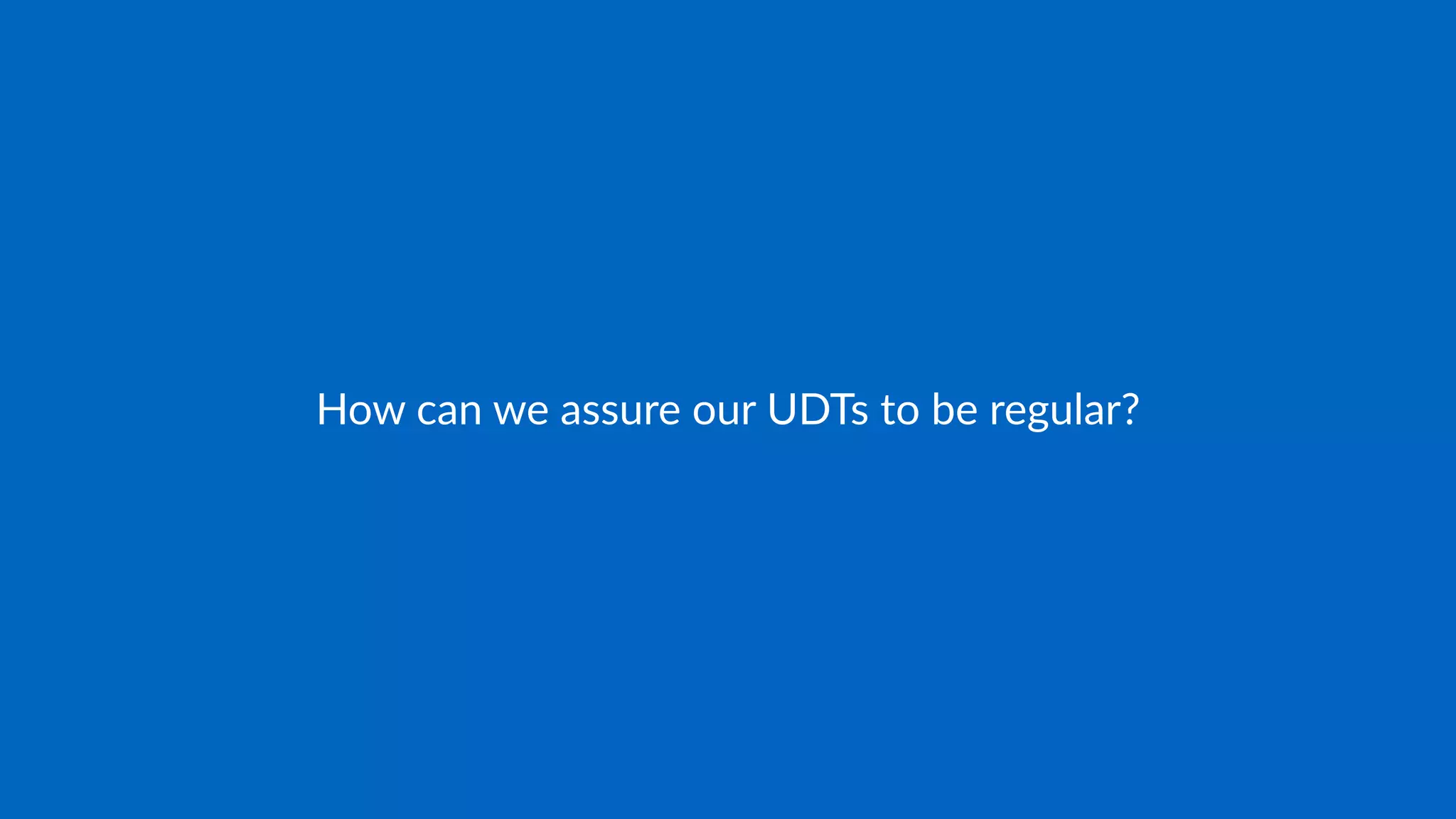 How can we assure our UDTs to be regular?